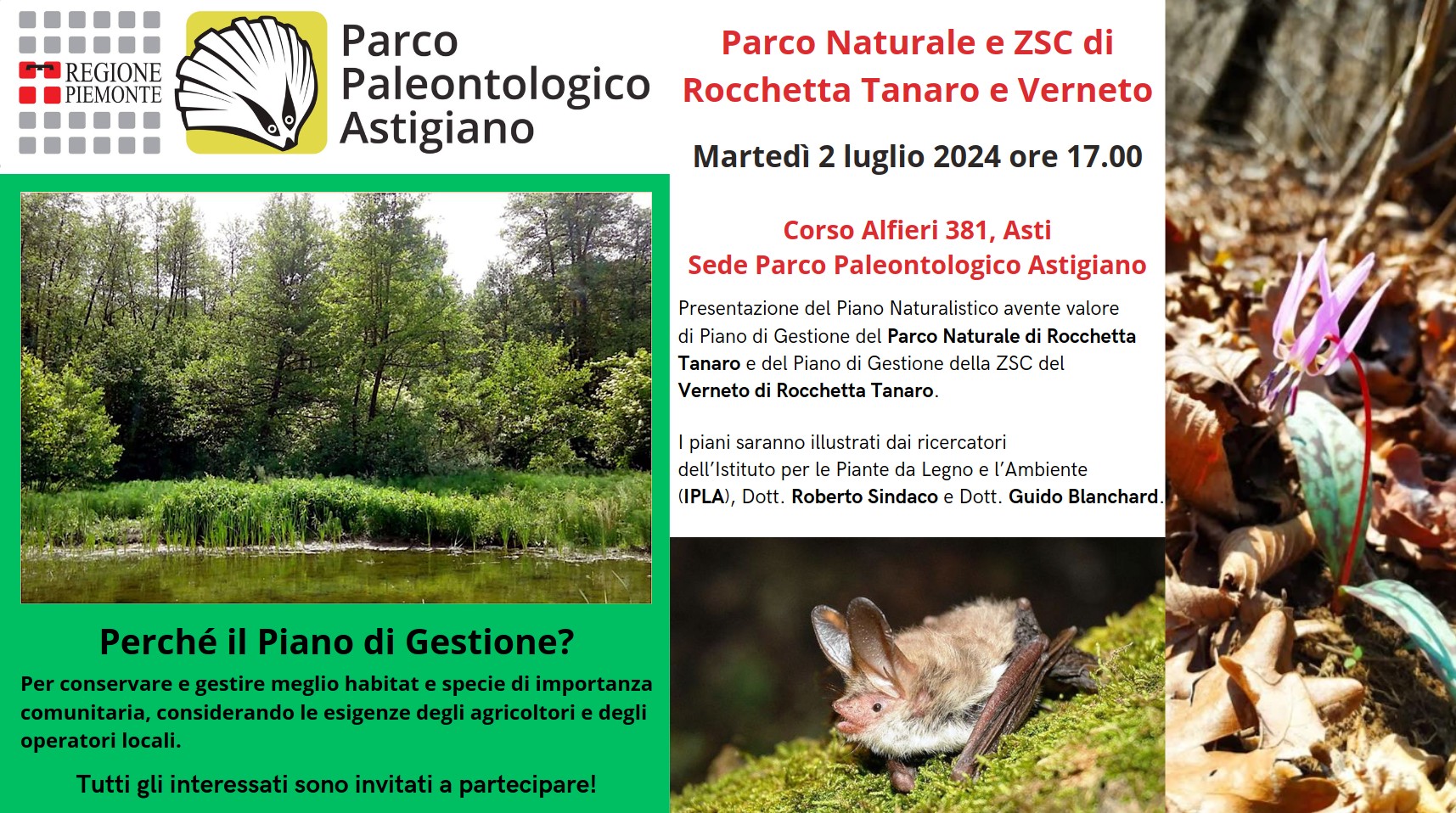 REGIONE PIEMONTE

Parco Paleontologico Astigiano

Parco Naturale e ZSC di Rocchetta Tanaro e Verneto

Martedì 2 luglio 2024 ore 17.00

Corso Alfieri 381, Asti
Sede Parco Paleontologico Astigiano

Presentazione del Piano Naturalistico avente valore di Piano di Gestione del Parco Naturale di Rocchetta Tanaro e del Piano di Gestione della ZSC del Verneto di Rocchetta Tanaro.

I piani saranno illustrati dai ricercatori dell'Istituto per le Piante da Legno e l'Ambiente (IPLA), Dott. Roberto Sindaco e Dott. Guido Blanchard.

Perché il Piano di Gestione?

Per conservare e gestire meglio habitat e specie di importanza comunitaria, considerando le esigenze degli agricoltori e degli operatori locali.

Tutti gli interessati sono invitati a partecipare!